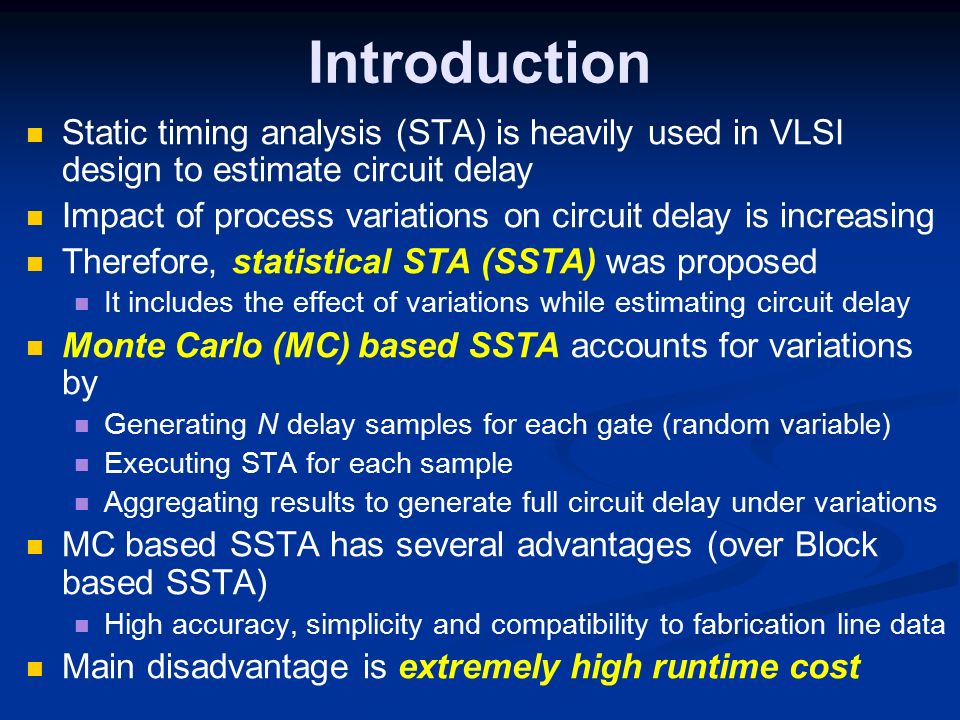 Introduction

- Static timing analysis (STA) is heavily used in VLSI design to estimate circuit delay
- Impact of process variations on circuit delay is increasing
- Therefore, statistical STA (SSTA) was proposed
  - It includes the effect of variations while estimating circuit delay
- Monte Carlo (MC) based SSTA accounts for variations by
  - Generating N delay samples for each gate (random variable)
  - Executing STA for each sample
  - Aggregating results to generate full circuit delay under variations
- MC based SSTA has several advantages (over Block based SSTA)
  - High accuracy, simplicity and compatibility to fabrication line data
- Main disadvantage is extremely high runtime cost